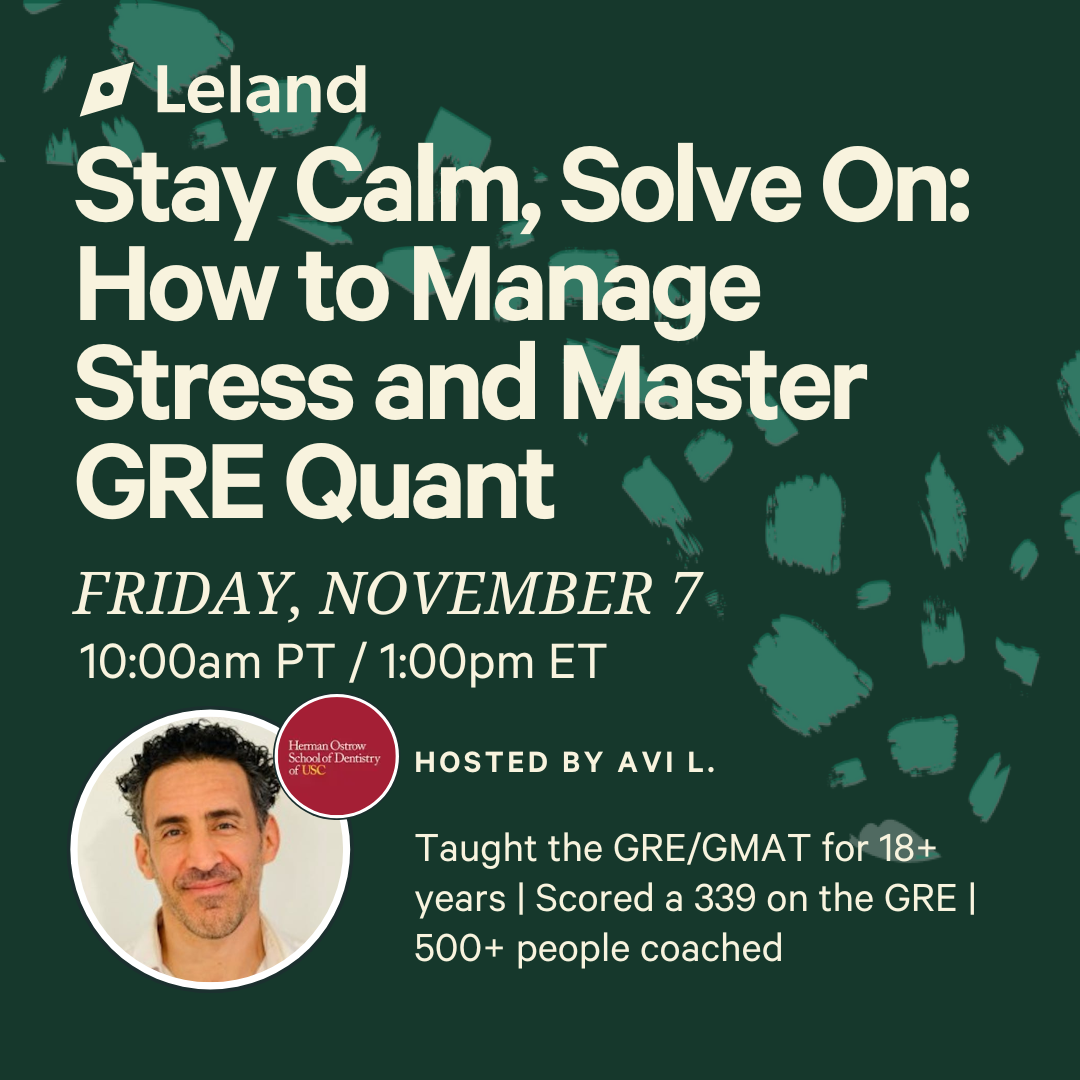 Leland

Stay Calm, Solve On: How to Manage Stress and Master GRE Quant

FRIDAY, NOVEMBER 7
10:00am PT / 1:00pm ET

Herman Ostrow School of Dentistry of USC

HOSTED BY AVI L.

Taught the GRE/GMAT for 18+ years | Scored a 339 on the GRE | 500+ people coached